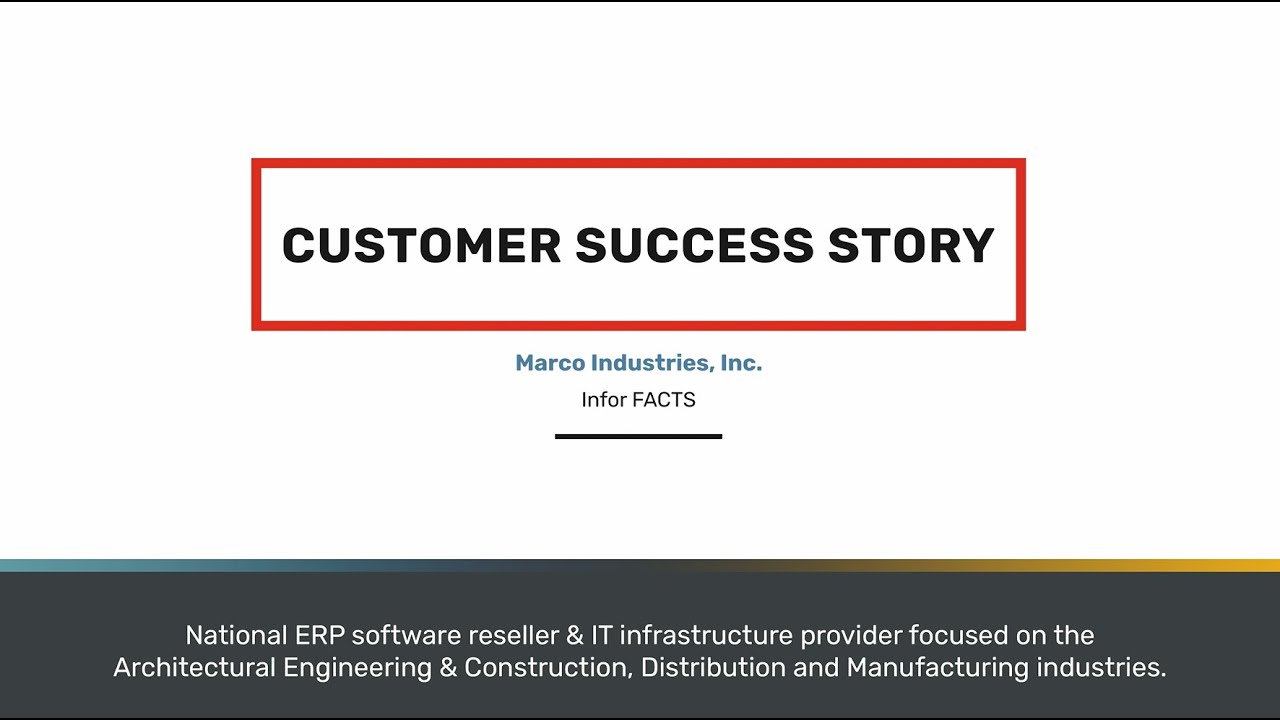 CUSTOMER SUCCESS STORY

Marco Industries, Inc.

Infor FACTS

National ERP software reseller & IT infrastructure provider focused on the Architectural Engineering & Construction, Distribution and Manufacturing industries.